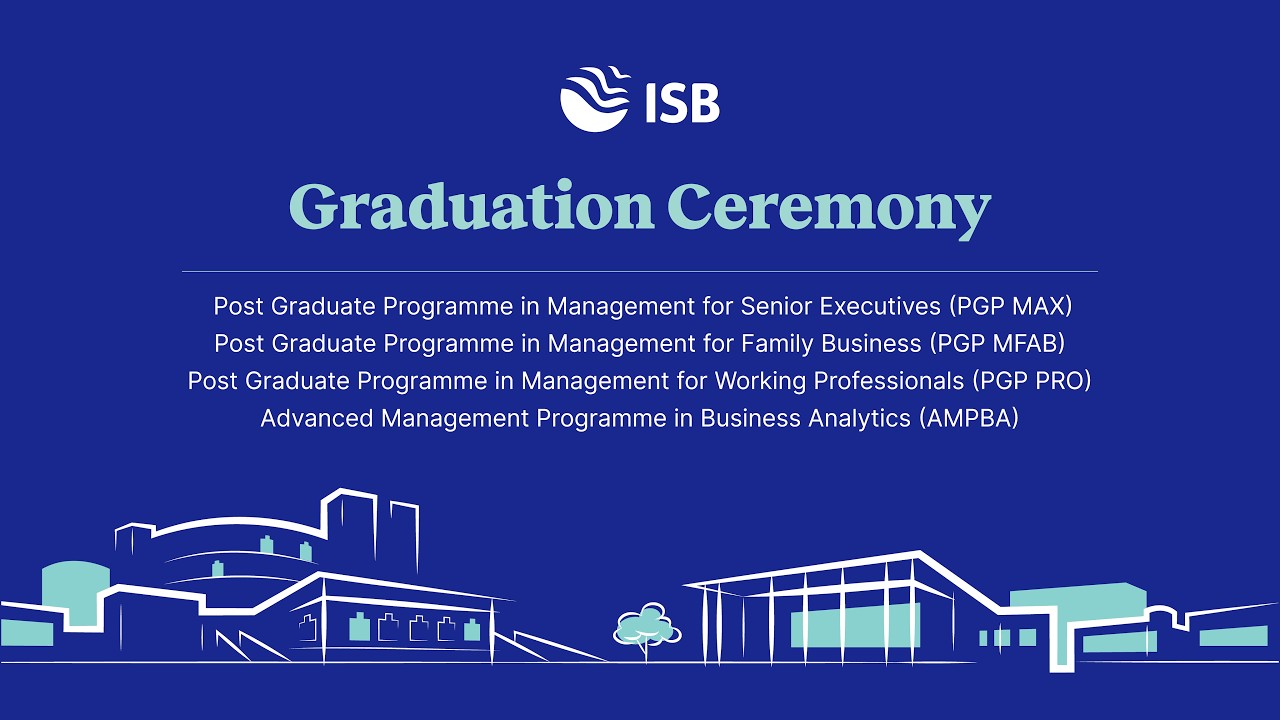 ISB

Graduation Ceremony

Post Graduate Programme in Management for Senior Executives (PGP MAX)
Post Graduate Programme in Management for Family Business (PGP MFAB)
Post Graduate Programme in Management for Working Professionals (PGP PRO)
Advanced Management Programme in Business Analytics (AMPBA)